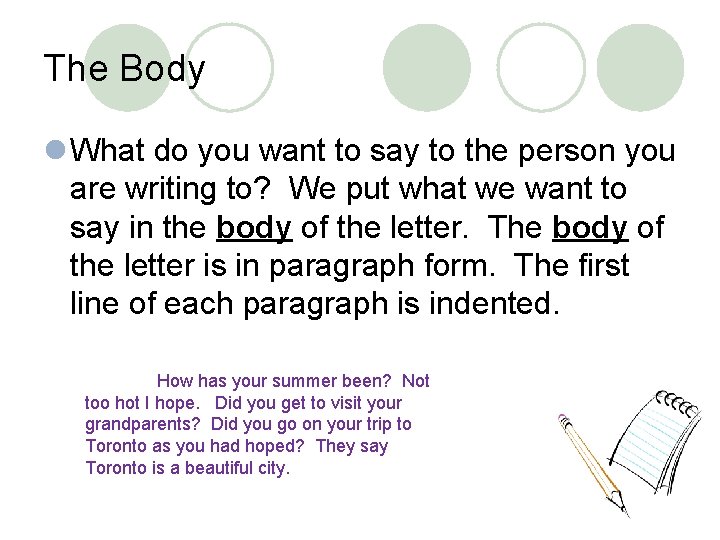 The Body

What do you want to say to the person you are writing to? We put what we want to say in the body of the letter. The body of the letter is in paragraph form. The first line of each paragraph is indented.

How has your summer been? Not too hot I hope. Did you get to visit your grandparents? Did you go on your trip to Toronto as you had hoped? They say Toronto is a beautiful city.